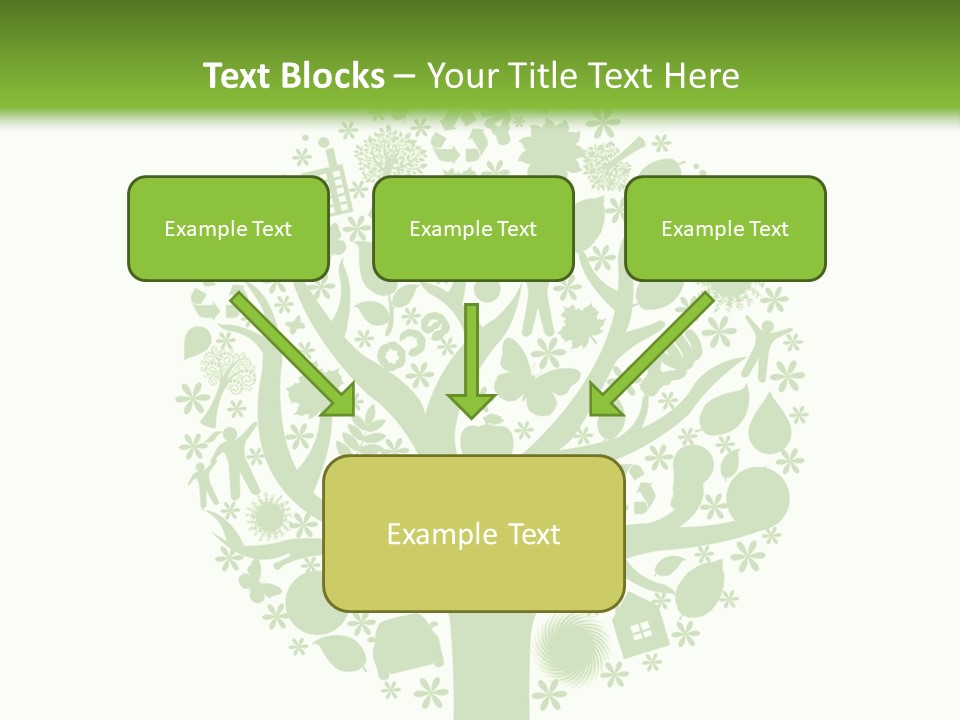 Text Blocks – Your Title Text Here

Example Text

Example Text

Example Text

Example Text